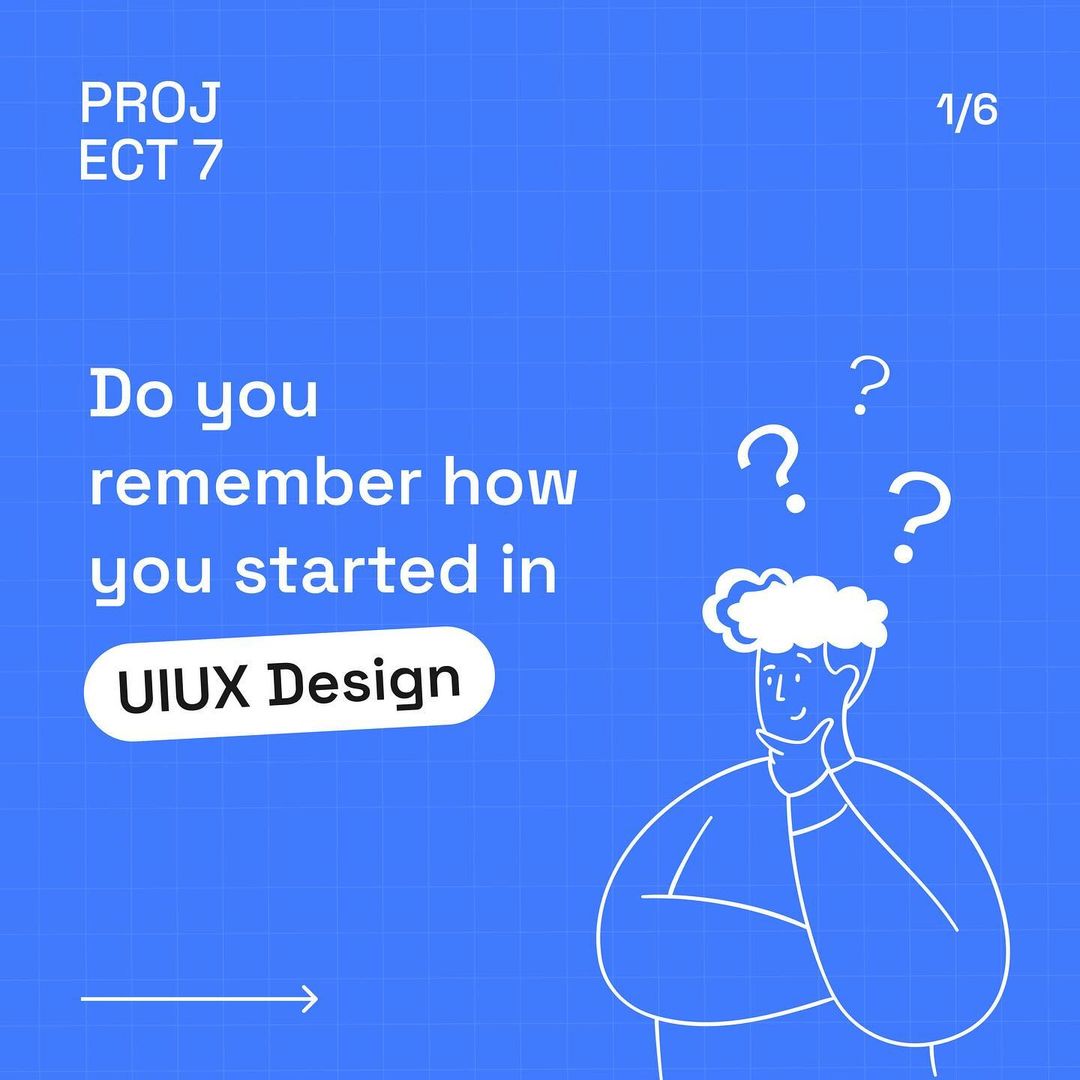 PROJ
ECT 7

1/6

Do you remember how you started in

UIUX Design

?
?
?